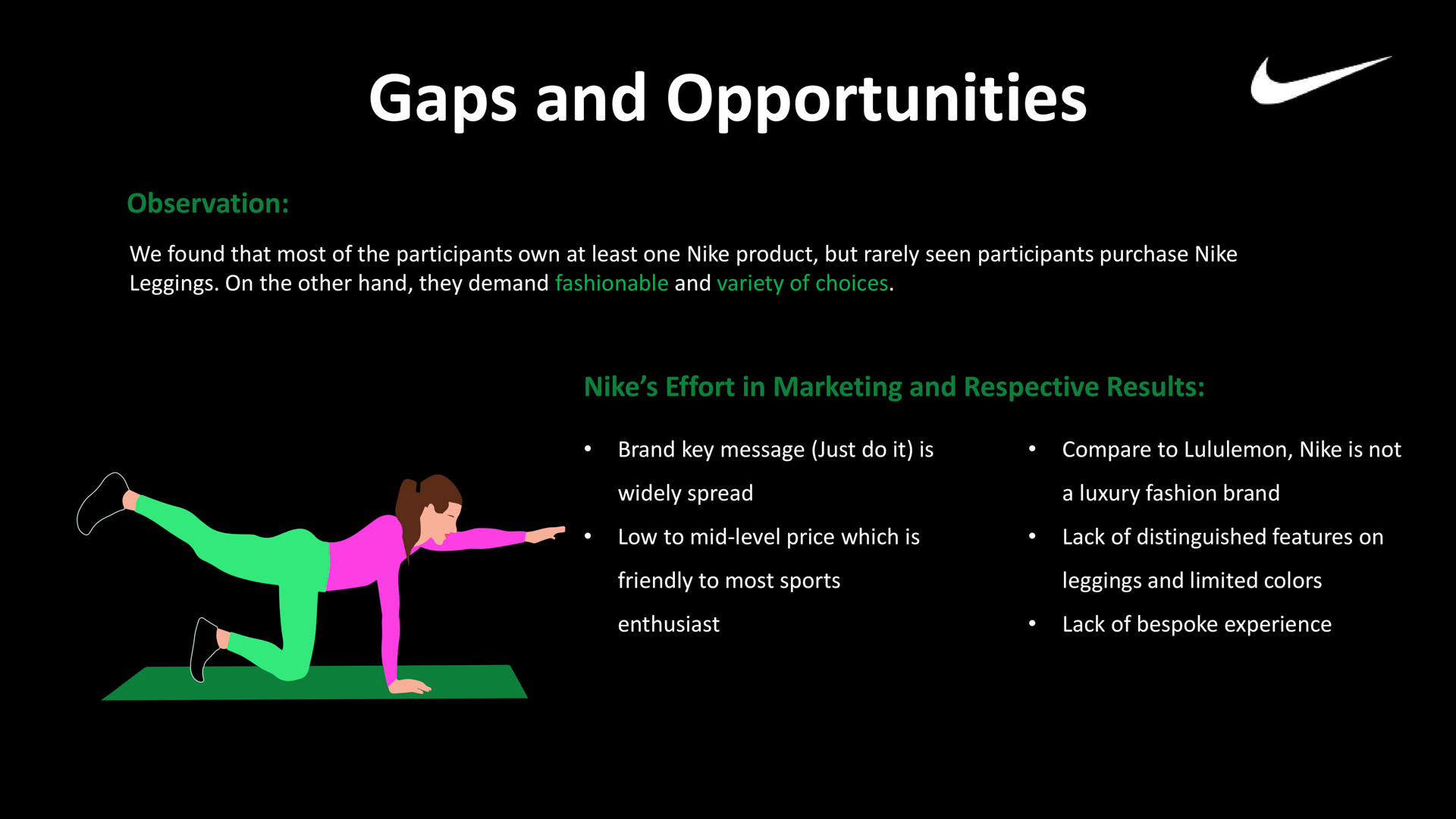 Gaps and Opportunities

Observation:

We found that most of the participants own at least one Nike product, but rarely seen participants purchase Nike Leggings. On the other hand, they demand fashionable and variety of choices.

Nike's Effort in Marketing and Respective Results:

• Brand key message (Just do it) is widely spread
• Low to mid-level price which is friendly to most sports enthusiast

• Compare to Lululemon, Nike is not a luxury fashion brand
• Lack of distinguished features on leggings and limited colors
• Lack of bespoke experience